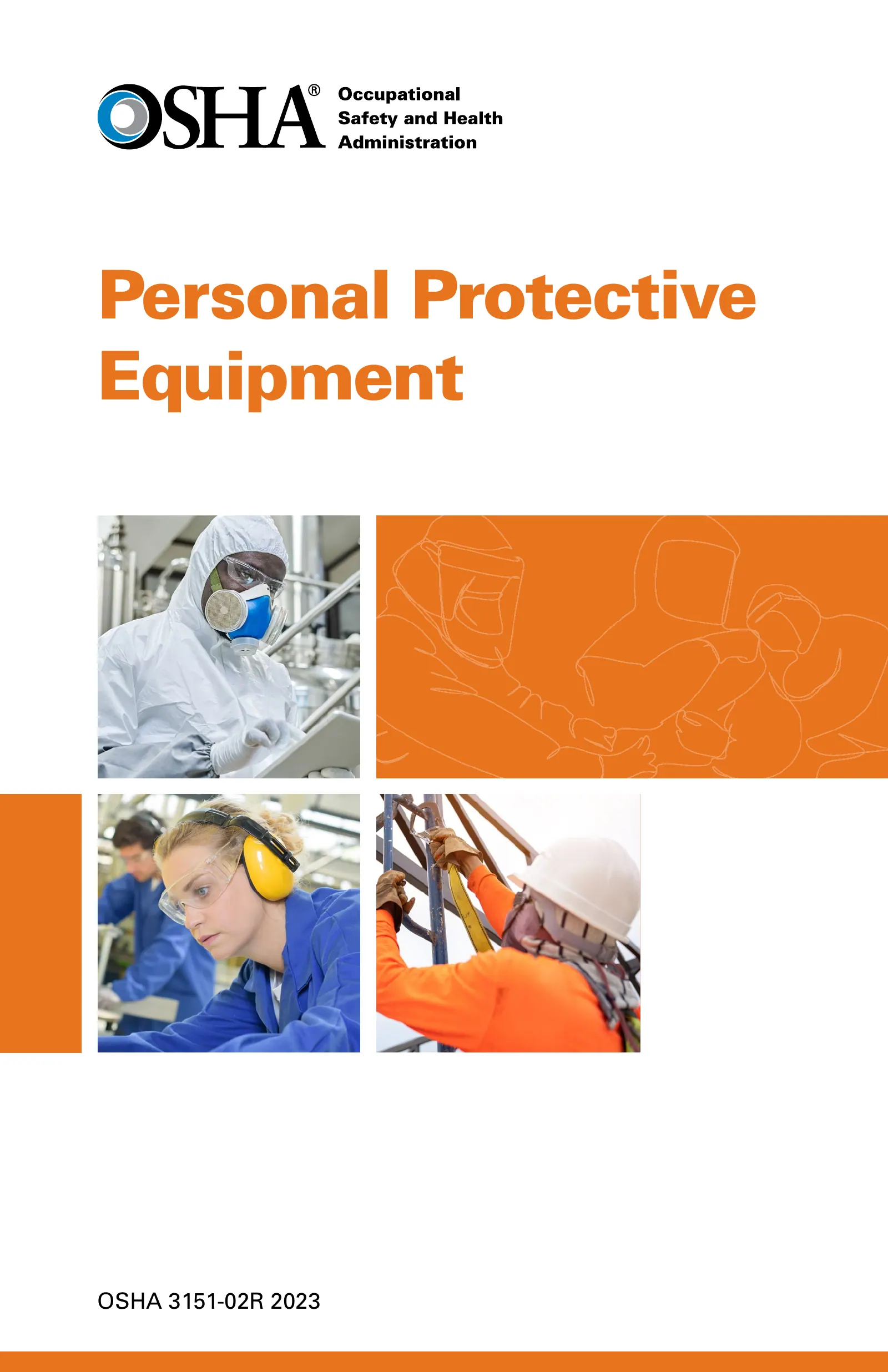 OSHA®

Occupational
Safety and Health
Administration

Personal Protective Equipment

OSHA 3151-02R 2023